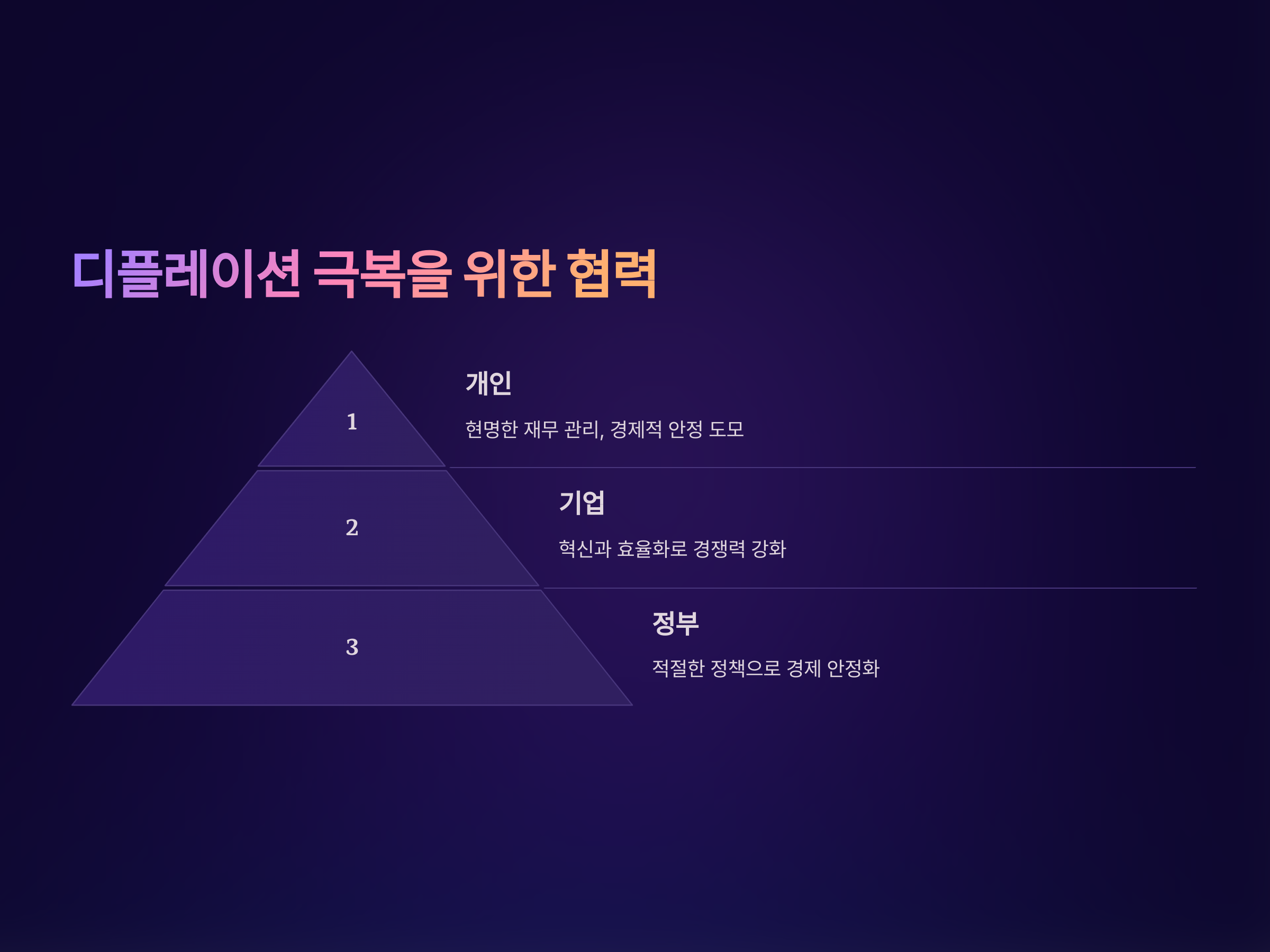 디플레이션 극복을 위한 협력

1

개인

현명한 재무 관리, 경제적 안정 도모

2

기업

혁신과 효율화로 경쟁력 강화

3

정부

적절한 정책으로 경제 안정화